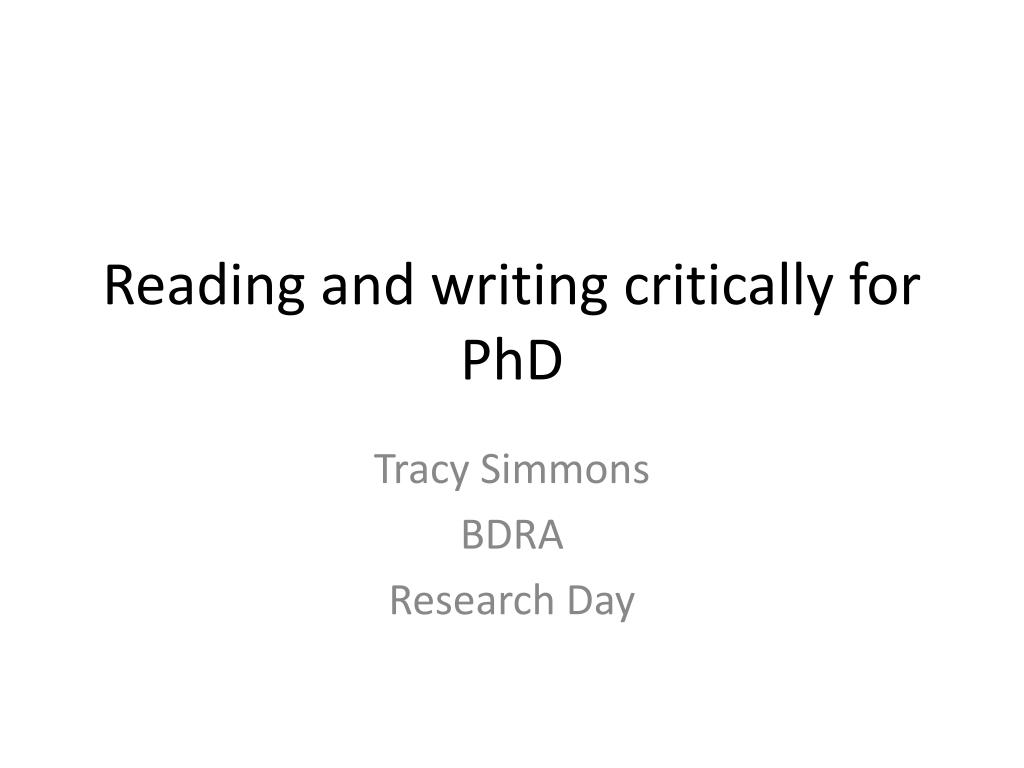 Reading and writing critically for PhD

Tracy Simmons
BDRA
Research Day